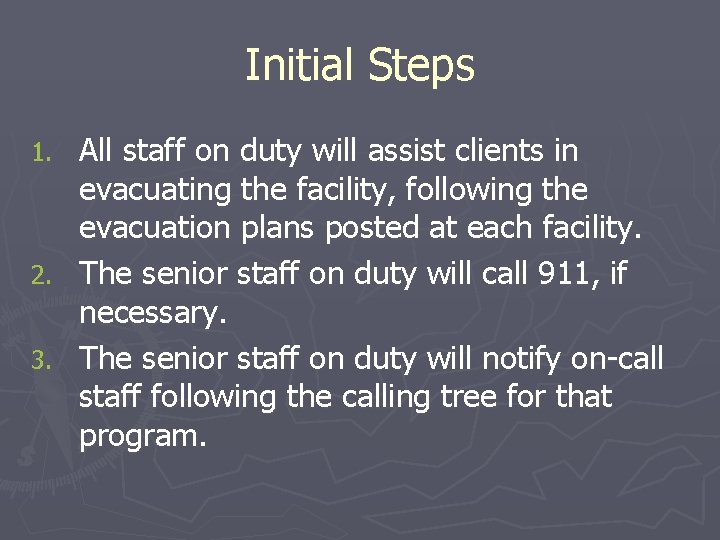 Initial Steps

1. All staff on duty will assist clients in evacuating the facility, following the evacuation plans posted at each facility.
2. The senior staff on duty will call 911, if necessary.
3. The senior staff on duty will notify on-call staff following the calling tree for that program.